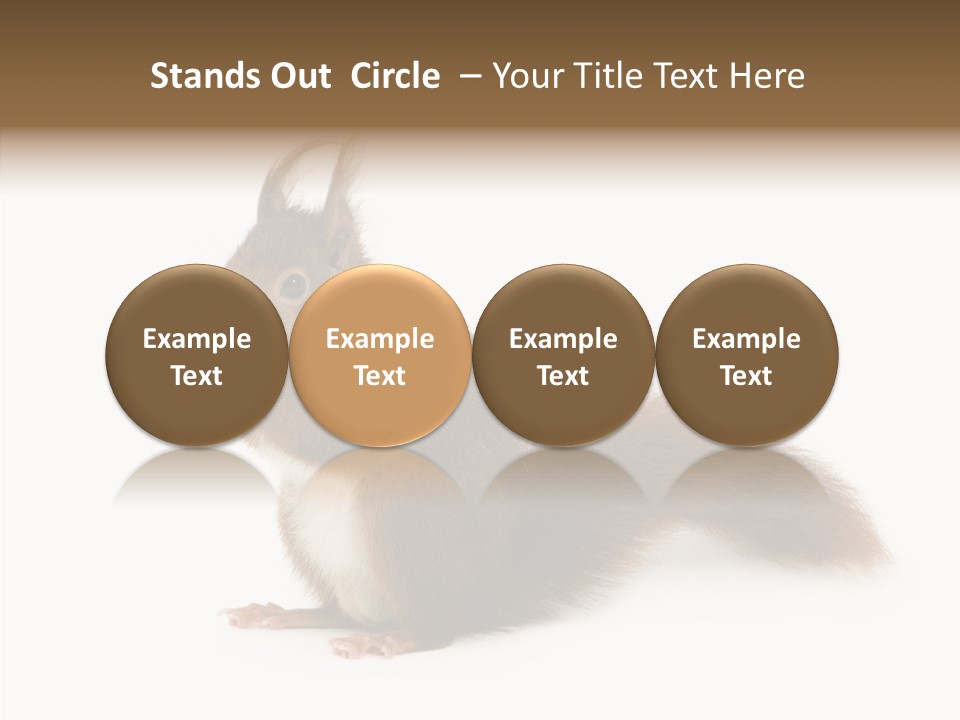 Stands Out  Circle  – Your Title Text Here

Example Text

Example Text

Example Text

Example Text